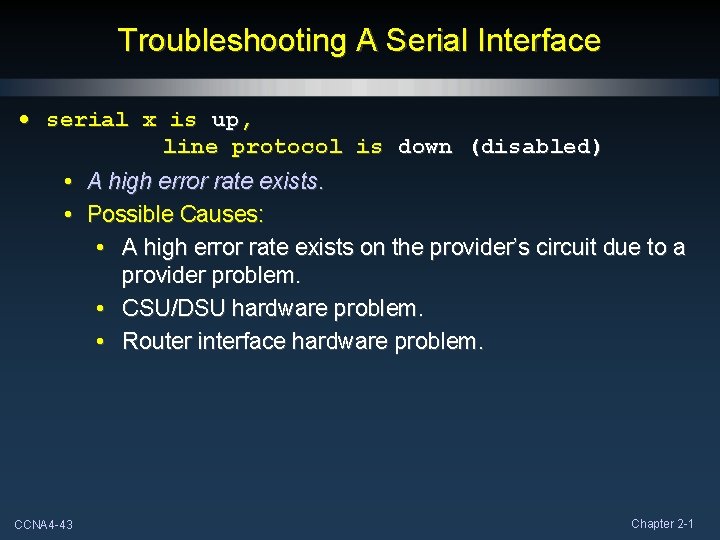 Troubleshooting A Serial Interface

• serial x is up,
line protocol is down (disabled)

• A high error rate exists.
• Possible Causes:
• A high error rate exists on the provider's circuit due to a provider problem.
• CSU/DSU hardware problem.
• Router interface hardware problem.

CCNA4-43

Chapter 2-1